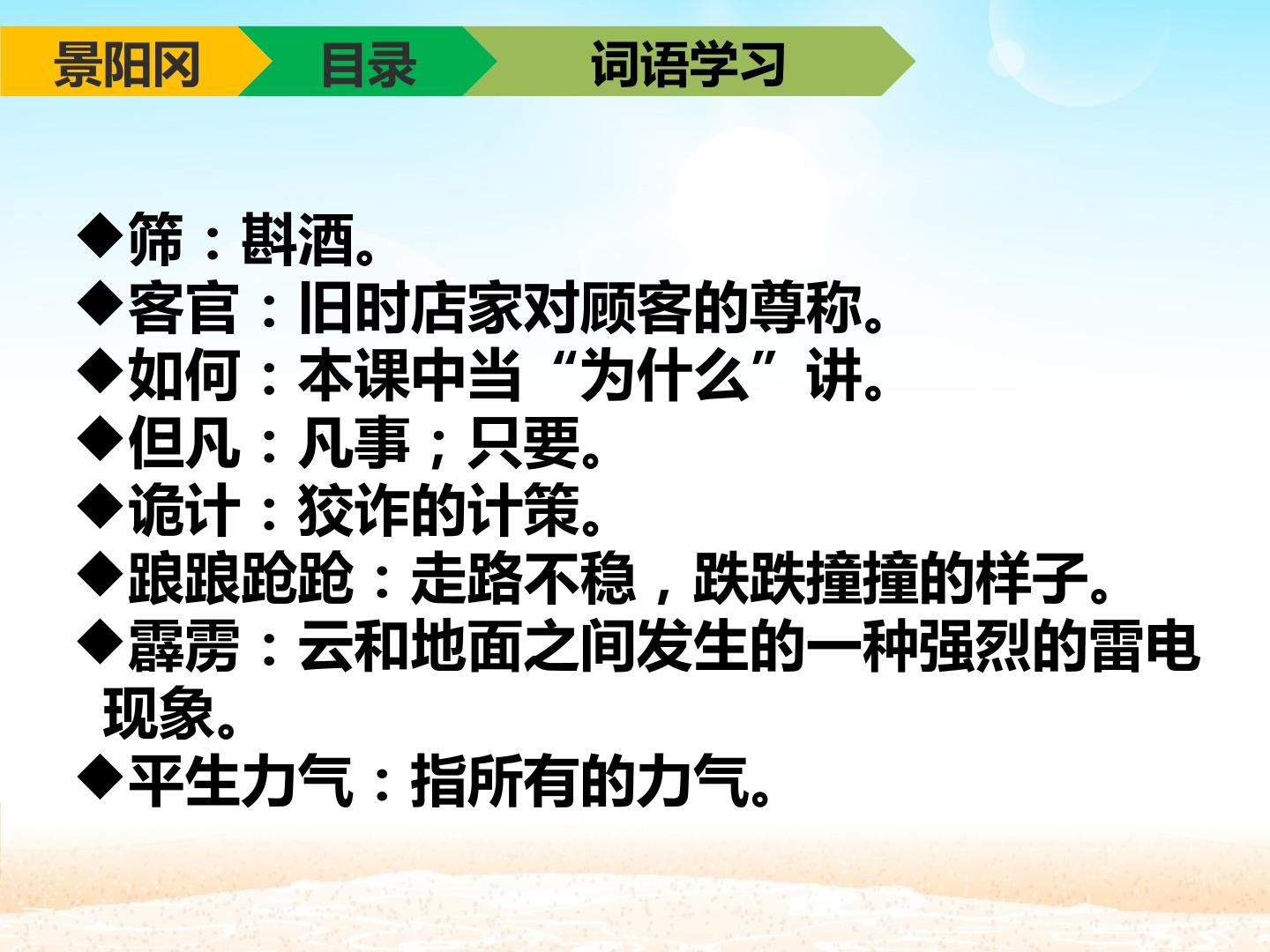 景阳冈 目录 词语学习

◆筛：斟酒。
◆客官：旧时店家对顾客的尊称。
◆如何：本课中当“为什么”讲。
◆但凡：凡事；只要。
◆诡计：狡诈的计策。
◆踉踉跄跄：走路不稳，跌跌撞撞的样子。
◆霹雳：云和地面之间发生的一种强烈的雷电现象。
◆平生力气：指所有的力气。